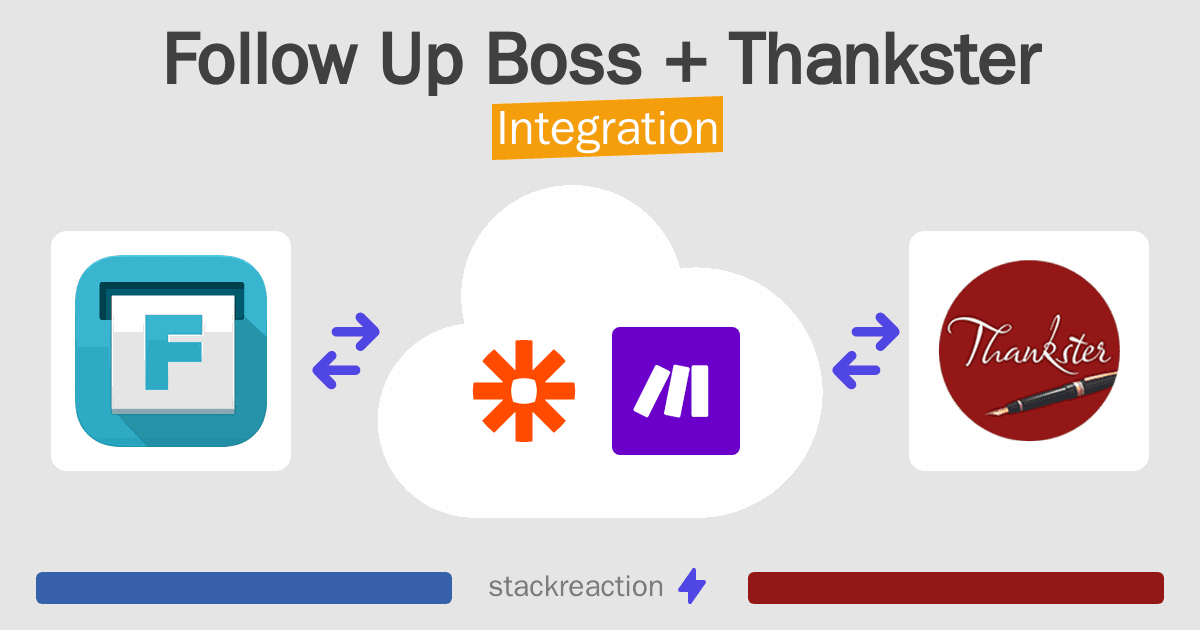 Follow Up Boss + Thankster
Integration

F

Thankster

stackreaction